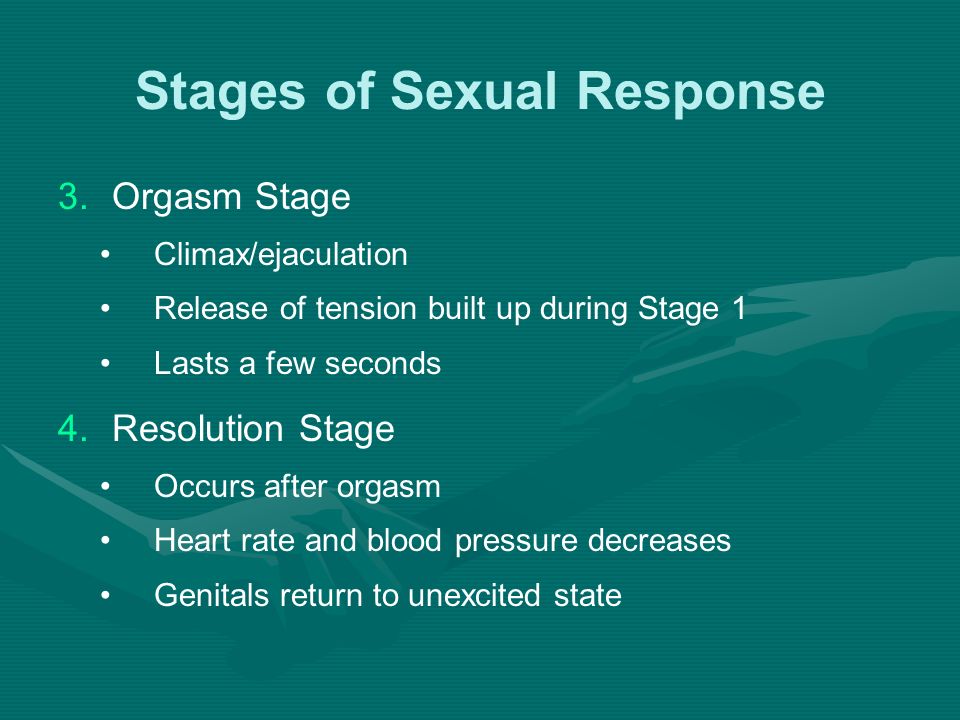 Stages of Sexual Response

3. Orgasm Stage
• Climax/ejaculation
• Release of tension built up during Stage 1
• Lasts a few seconds

4. Resolution Stage
• Occurs after orgasm
• Heart rate and blood pressure decreases
• Genitals return to unexcited state